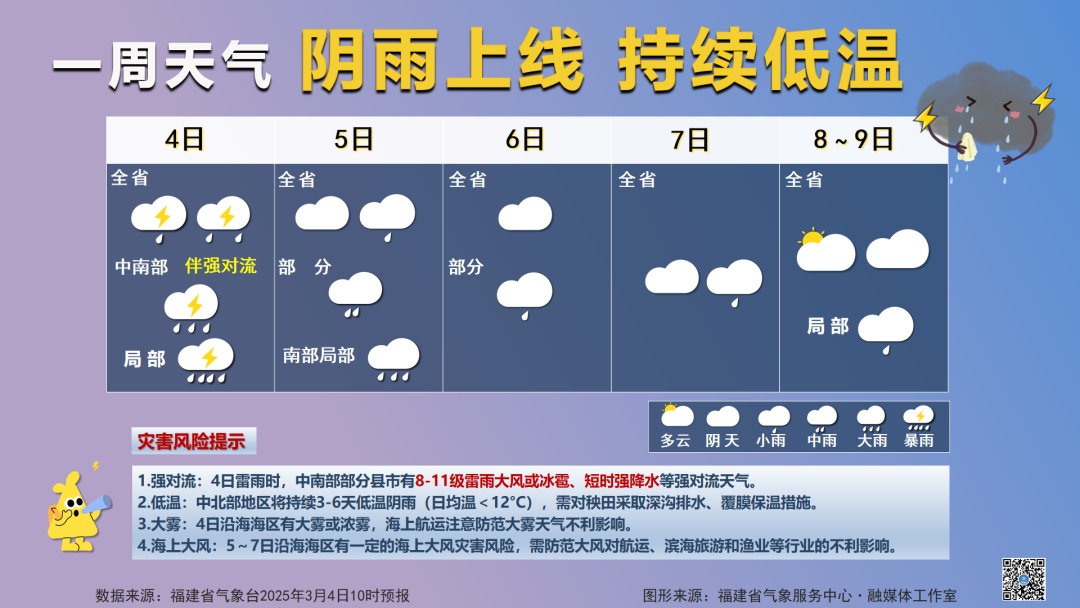 一周天气 阴雨上线 持续低温

| 4日 | 5日 | 6日 | 7日 | 8～9日 |
|---|---|---|---|---|
| 全省 中南部 伴强对流 局部 | 全省 部 分 南部局部 | 全省 部分 | 全省 | 全省 局部 |

多云 阴天 小雨 中雨 大雨 暴雨

灾害风险提示

1.强对流：4日雷雨时，中南部部分县市有8-11级雷雨大风或冰雹、短时强降水等强对流天气。
2.低温：中北部地区将持续3-6天低温阴雨（日均温＜12°C），需对秧田采取深沟排水、覆膜保温措施。
3.大雾：4日沿海海区有大雾或浓雾，海上航运注意防范大雾天气不利影响。
4.海上大风：5～7日沿海海区有一定的海上大风灾害风险，需防范大风对航运、滨海旅游和渔业等行业的不利影响。

数据来源：福建省气象台2025年3月4日10时预报

图形来源：福建省气象服务中心·融媒体工作室